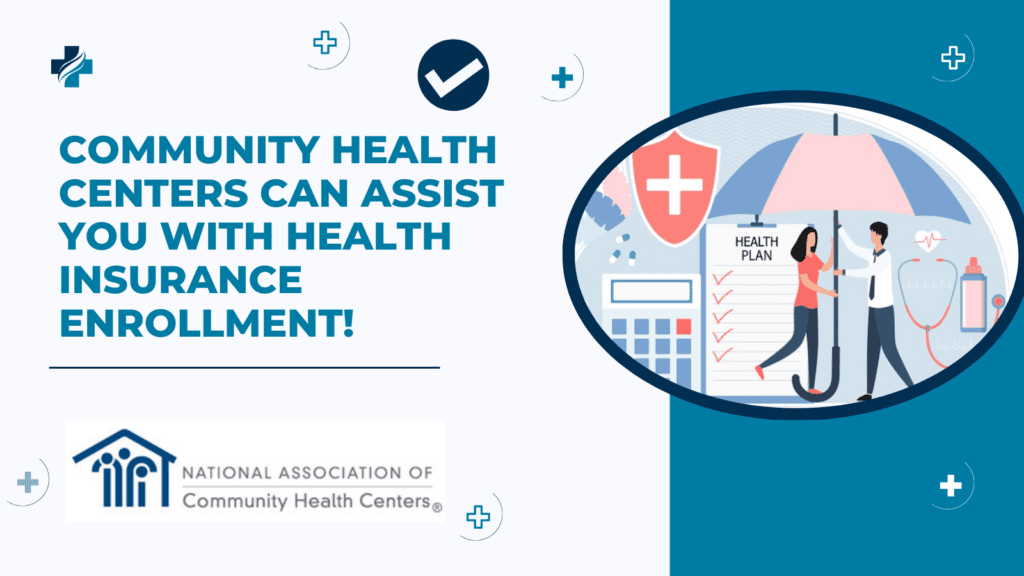 COMMUNITY HEALTH CENTERS CAN ASSIST YOU WITH HEALTH INSURANCE ENROLLMENT!

HEALTH PLAN

NATIONAL ASSOCIATION OF
Community Health Centers®